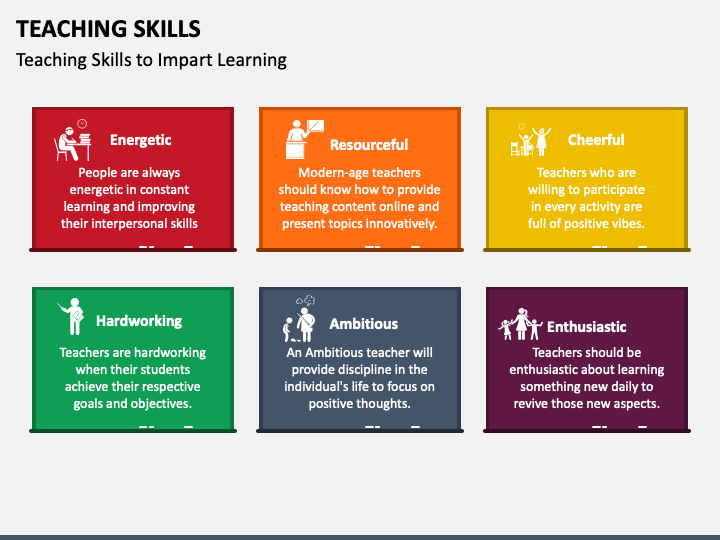 TEACHING SKILLS

Teaching Skills to Impart Learning

Energetic

People are always energetic in constant learning and improving their interpersonal skills

Resourceful

Modern-age teachers should know how to provide teaching content online and present topics innovatively.

Cheerful

Teachers who are willing to participate in every activity are full of positive vibes.

Hardworking

Teachers are hardworking when their students achieve their respective goals and objectives.

Ambitious

An Ambitious teacher will provide discipline in the individual's life to focus on positive thoughts.

Enthusiastic

Teachers should be enthusiastic about learning something new daily to revive those new aspects.